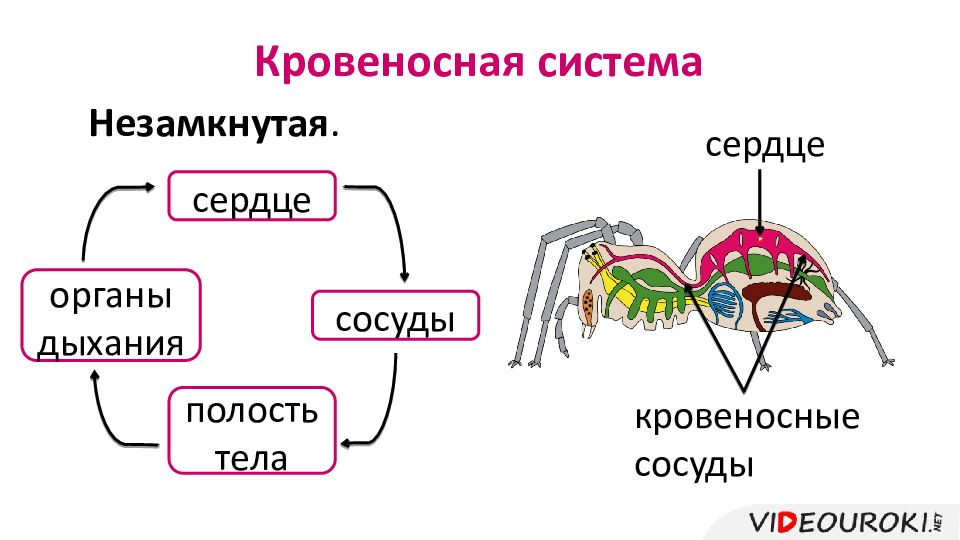 Кровеносная система

Незамкнутая.

сердце

сосуды

полость тела

органы дыхания

сердце

кровеносные сосуды

VIDEOUROKI.NET